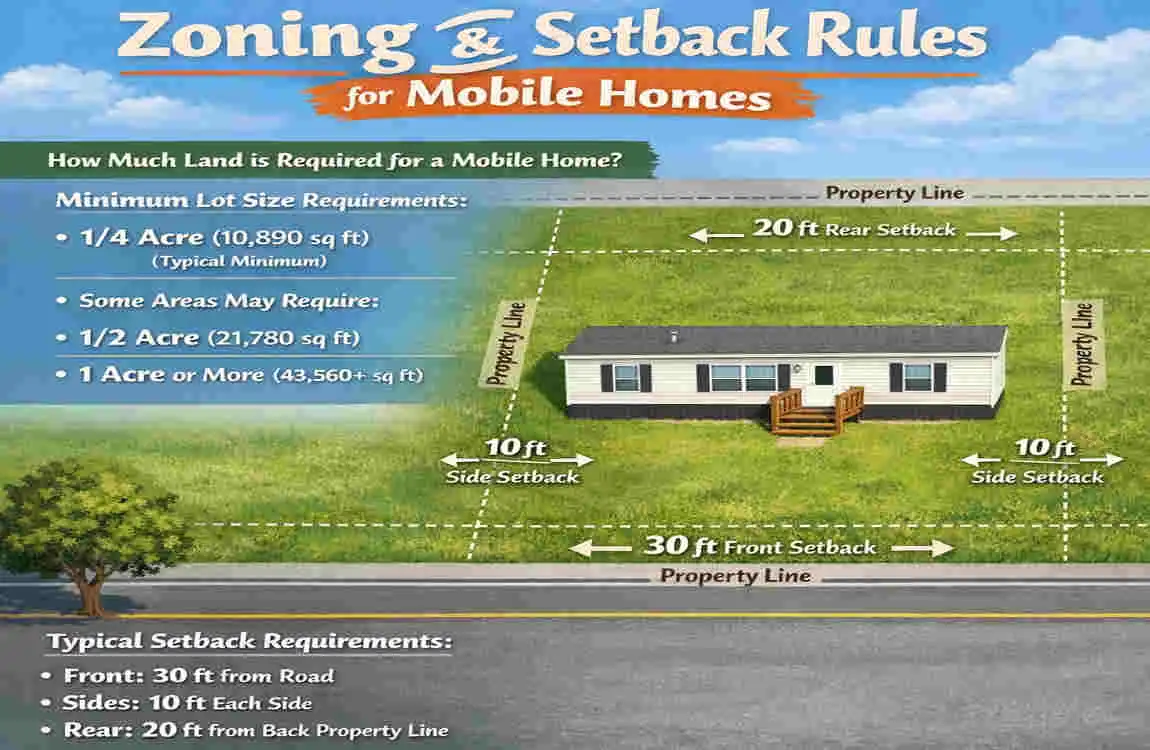 Zoning & Setback Rules for Mobile Homes

How Much Land is Required for a Mobile Home?

Minimum Lot Size Requirements:

• 1/4 Acre (10,890 sq ft) (Typical Minimum)

• Some Areas May Require:

• 1/2 Acre (21,780 sq ft)

• 1 Acre or More (43,560+ sq ft)

Property Line

20 ft Rear Setback

Property Line

Property Line

10 ft Side Setback

10 ft Side Setback

30 ft Front Setback

Property Line

Typical Setback Requirements:

• Front: 30 ft from Road

• Sides: 10 ft Each Side

• Rear: 20 ft from Back Property Line